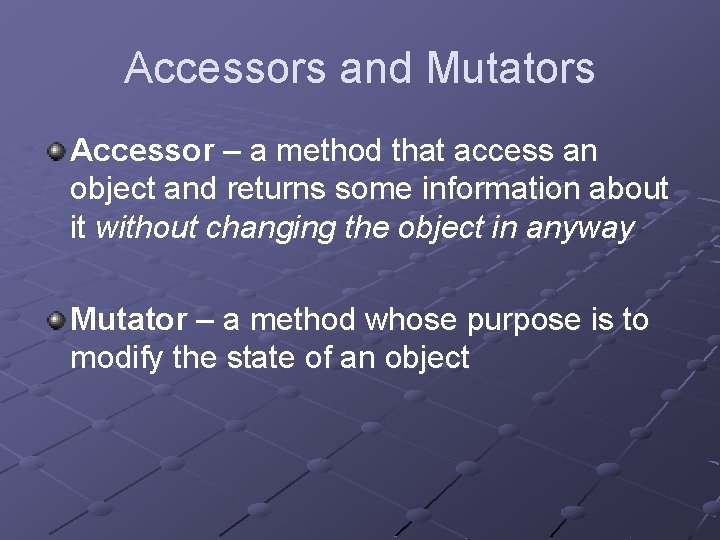 Accessors and Mutators

Accessor – a method that access an object and returns some information about it without changing the object in anyway

Mutator – a method whose purpose is to modify the state of an object